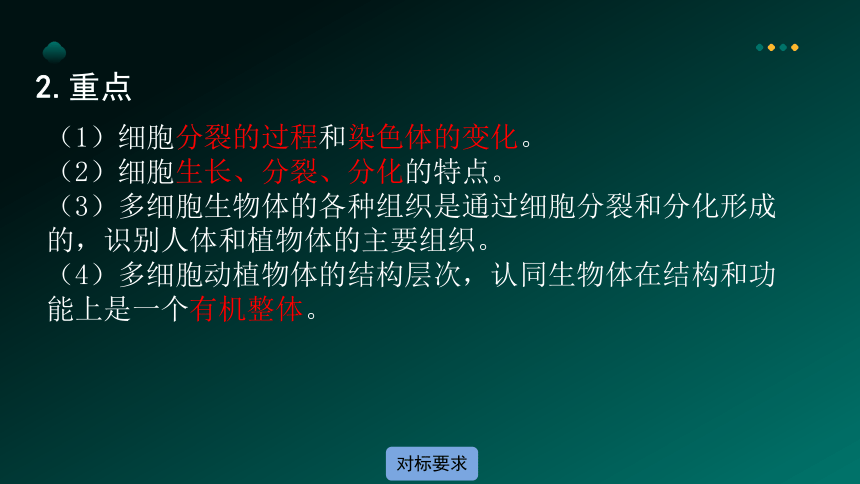 2. 重点

（1）细胞分裂的过程和染色体的变化。
（2）细胞生长、分裂、分化的特点。
（3）多细胞生物体的各种组织是通过细胞分裂和分化形成的，识别人体和植物体的主要组织。
（4）多细胞动植物体的结构层次，认同生物体在结构和功能上是一个有机整体。

对标要求